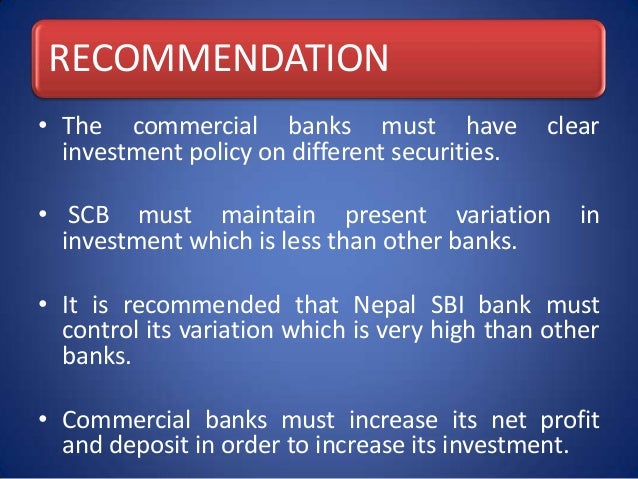 RECOMMENDATION

• The commercial banks must have clear investment policy on different securities.

• SCB must maintain present variation in investment which is less than other banks.

• It is recommended that Nepal SBI bank must control its variation which is very high than other banks.

• Commercial banks must increase its net profit and deposit in order to increase its investment.